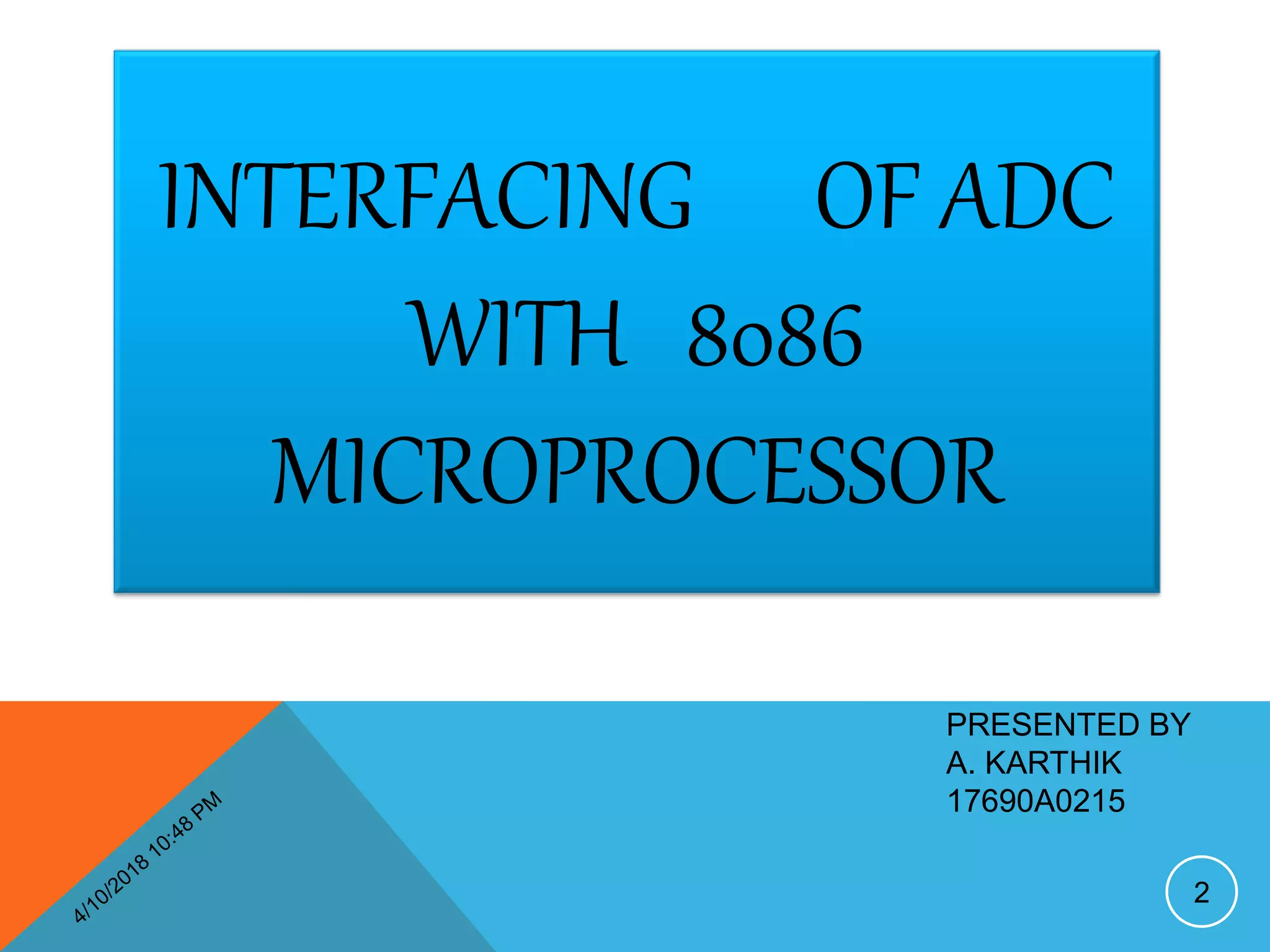 INTERFACING OF ADC WITH 8086 MICROPROCESSOR

PRESENTED BY
A. KARTHIK
17690A0215

4/10/2018 10:48 PM

2